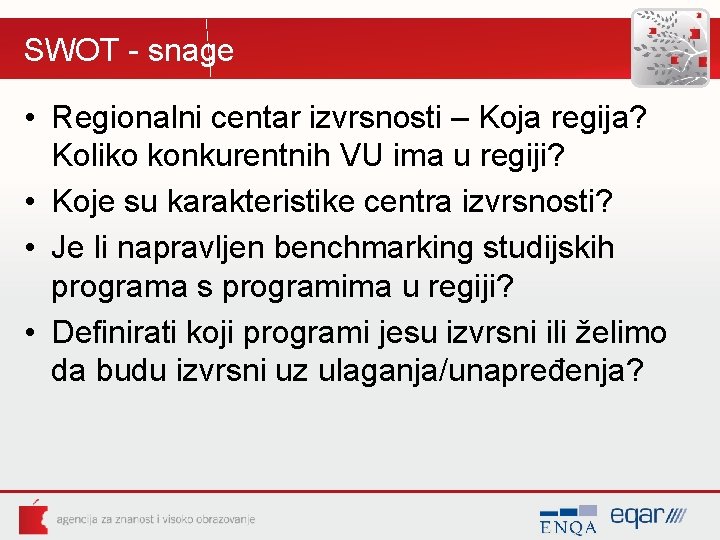 SWOT - snage

• Regionalni centar izvrsnosti – Koja regija? Koliko konkurentnih VU ima u regiji?
• Koje su karakteristike centra izvrsnosti?
• Je li napravljen benchmarking studijskih programa s programima u regiji?
• Definirati koji programi jesu izvrsni ili želimo da budu izvrsni uz ulaganja/unapređenja?

agencija za znanost i visoko obrazovanje

ENQA

eqar////